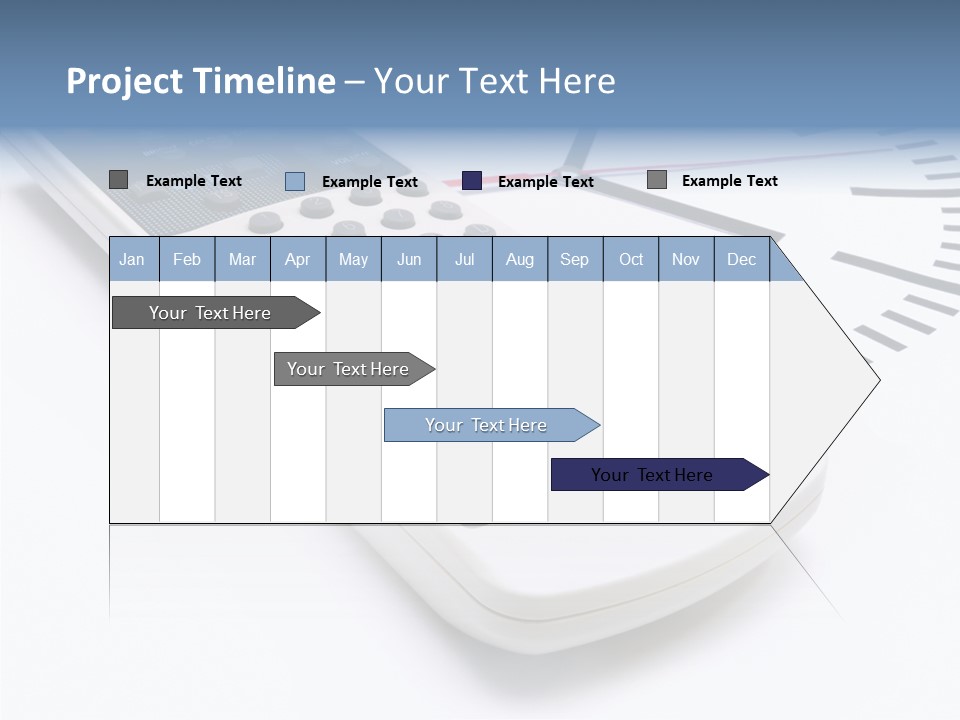 Project Timeline – Your Text Here

Example Text
Example Text
Example Text
Example Text

| Jan | Feb | Mar | Apr | May | Jun | Jul | Aug | Sep | Oct | Nov | Dec |
|---|---|---|---|---|---|---|---|---|---|---|---|

Your Text Here

Your Text Here

Your Text Here

Your Text Here